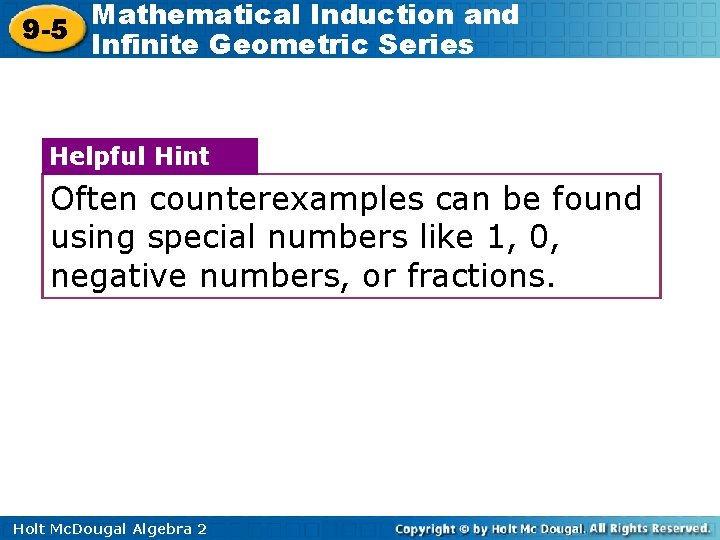 9-5 Mathematical Induction and Infinite Geometric Series

Helpful Hint

Often counterexamples can be found using special numbers like 1, 0, negative numbers, or fractions.

Holt McDougal Algebra 2

Copyright © by Holt Mc Dougal. All Rights Reserved.